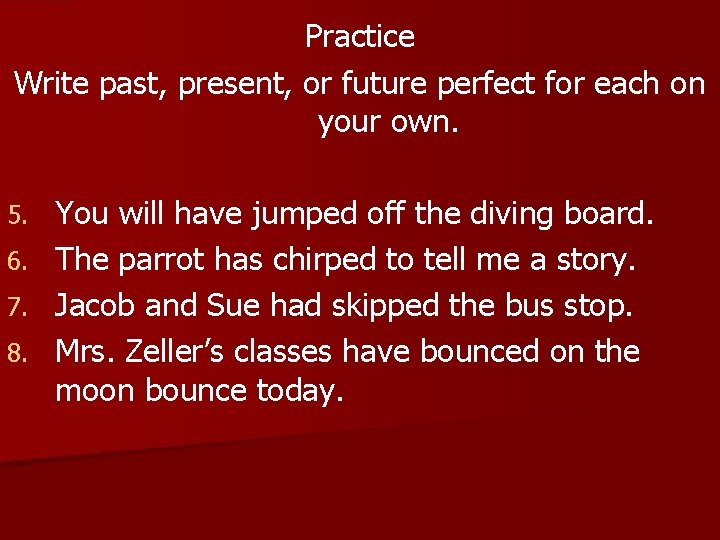 Practice
Write past, present, or future perfect for each on your own.

5. You will have jumped off the diving board.
6. The parrot has chirped to tell me a story.
7. Jacob and Sue had skipped the bus stop.
8. Mrs. Zeller's classes have bounced on the moon bounce today.